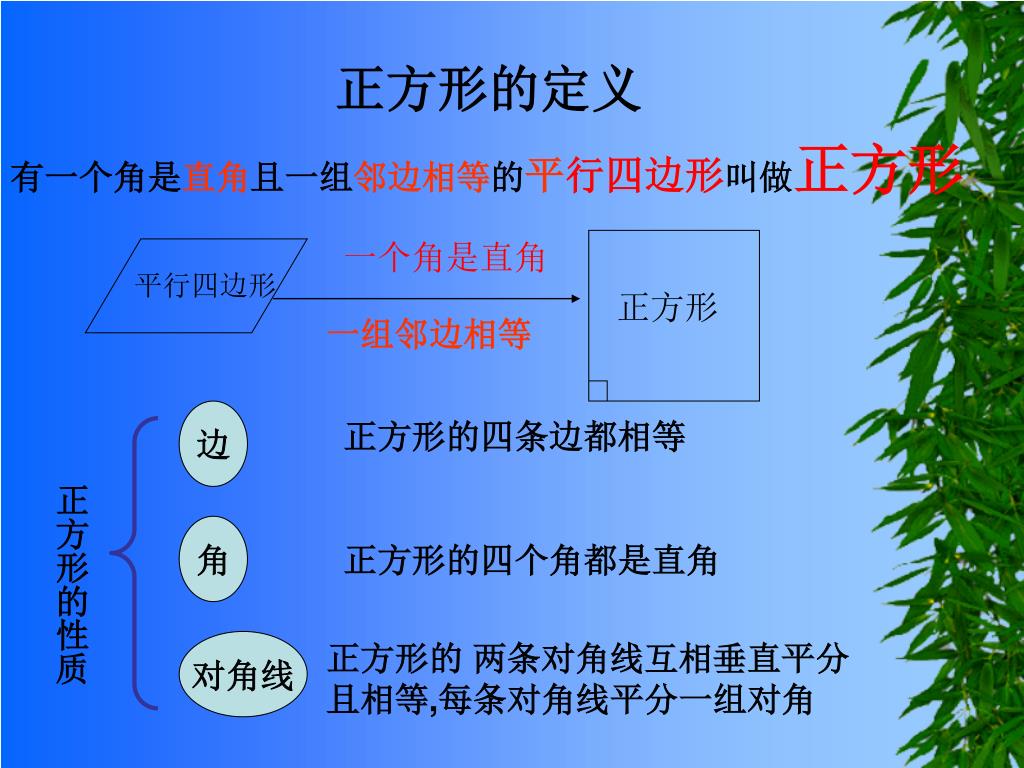 正方形的定义

有一个角是直角且一组邻边相等的平行四边形叫做正方形

平行四边形

一个角是直角

一组邻边相等

正方形

正方形的性质

边

正方形的四条边都相等

角

正方形的四个角都是直角

对角线

正方形的 两条对角线互相垂直平分且相等,每条对角线平分一组对角